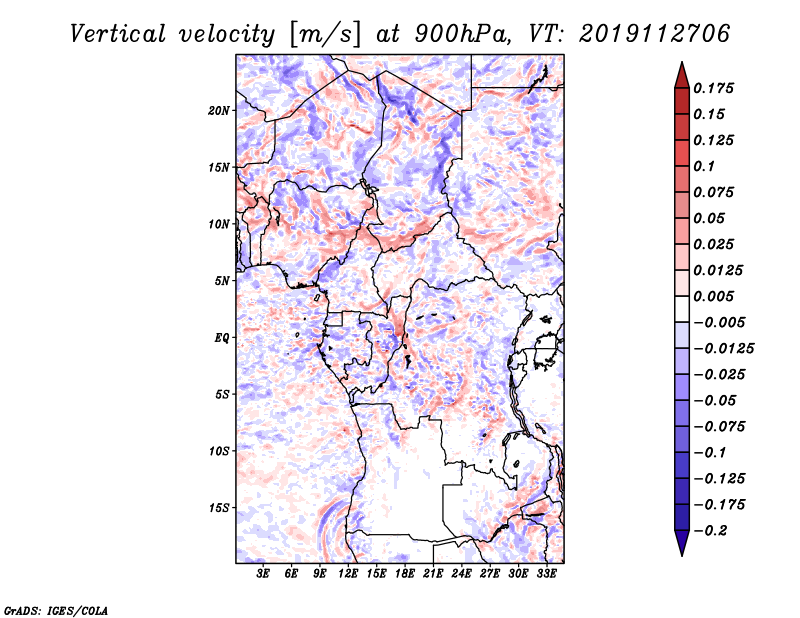 Vertical velocity [m/s] at 900hPa, VT: 2019112706

20N
15N
10N
5N
EQ
5S
10S
15S

3E 6E 9E 12E 15E 18E 21E 24E 27E 30E 33E

0.175
0.15
0.125
0.1
0.075
0.05
0.025
0.0125
0.005
−0.005
−0.0125
−0.025
−0.05
−0.075
−0.1
−0.125
−0.175
−0.2

GrADS: IGES/COLA